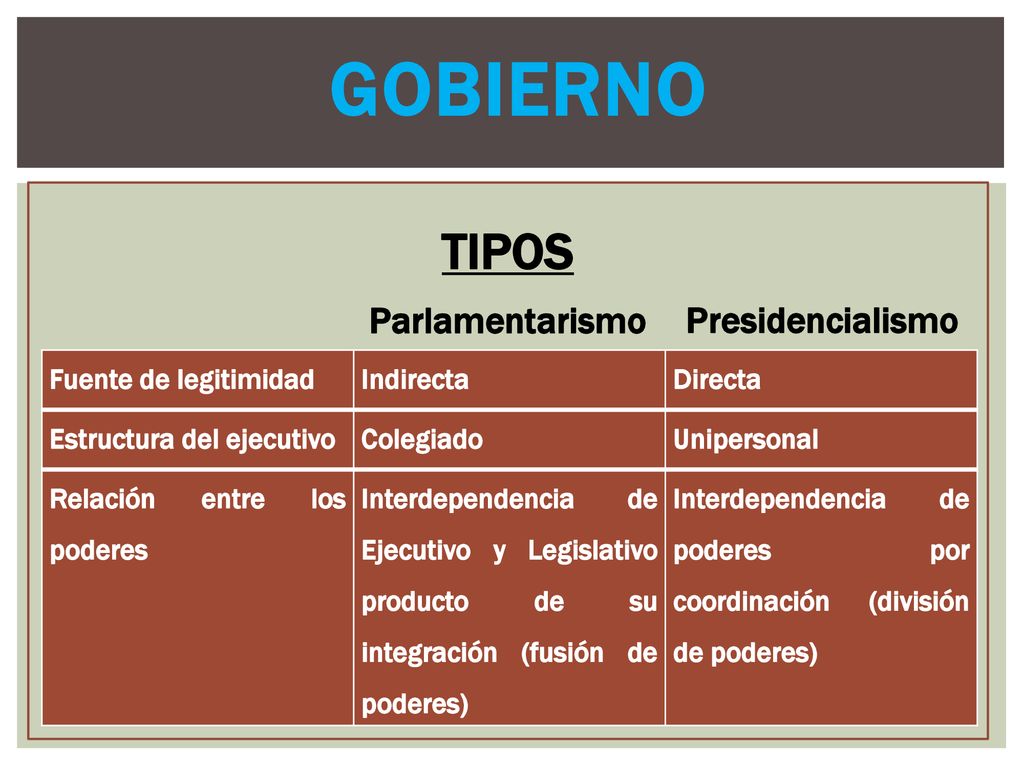 GOBIERNO

TIPOS

| | Parlamentarismo | Presidencialismo |
|---|---|---|
| Fuente de legitimidad | Indirecta | Directa |
| Estructura del ejecutivo | Colegiado | Unipersonal |
| Relación entre los poderes | Interdependencia de Ejecutivo y Legislativo producto de su integración (fusión de poderes) | Interdependencia de poderes por coordinación (división de poderes) |